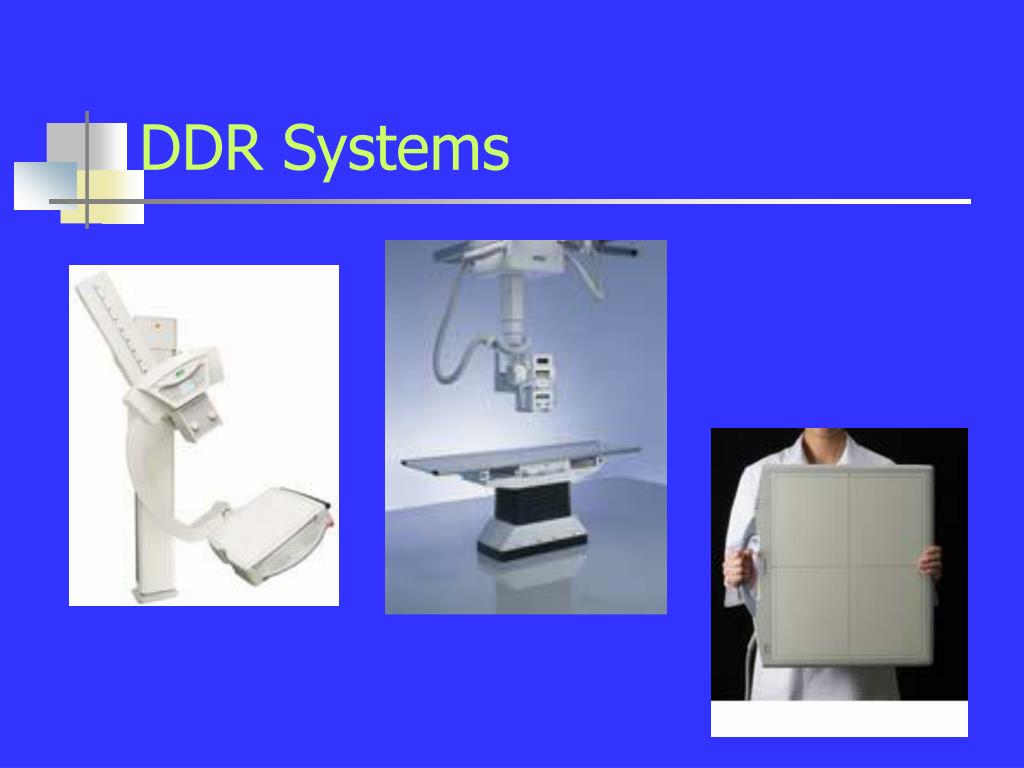 DDR Systems